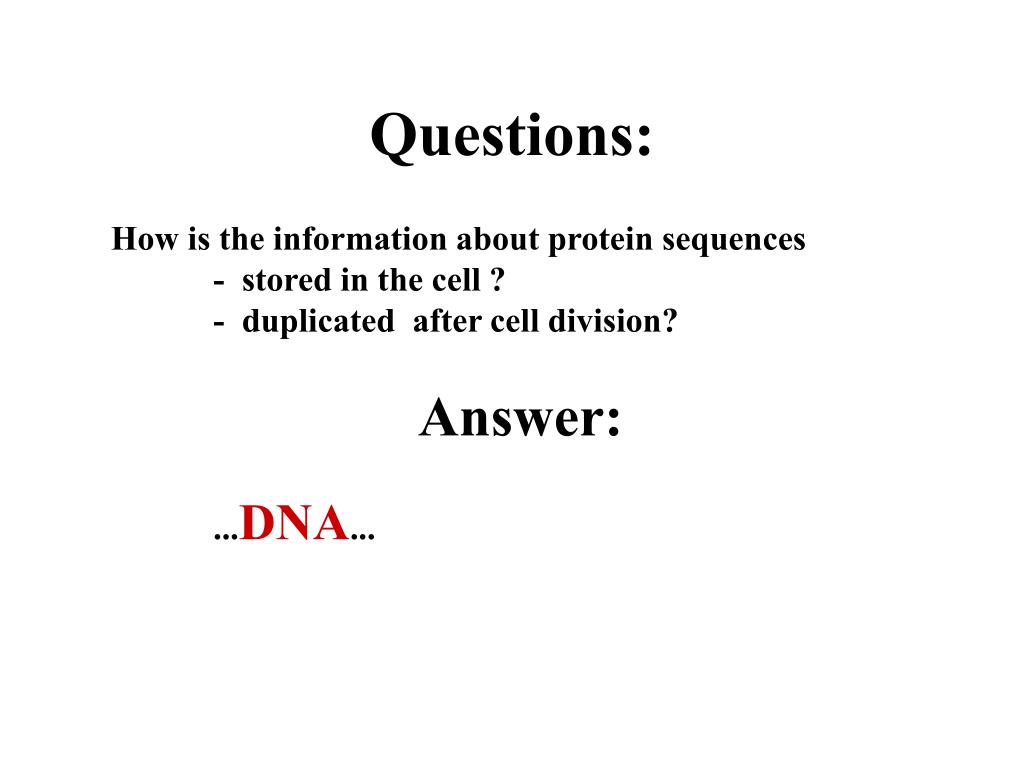 Questions:

How is the information about protein sequences
- stored in the cell ?
- duplicated after cell division?

Answer:

...DNA...